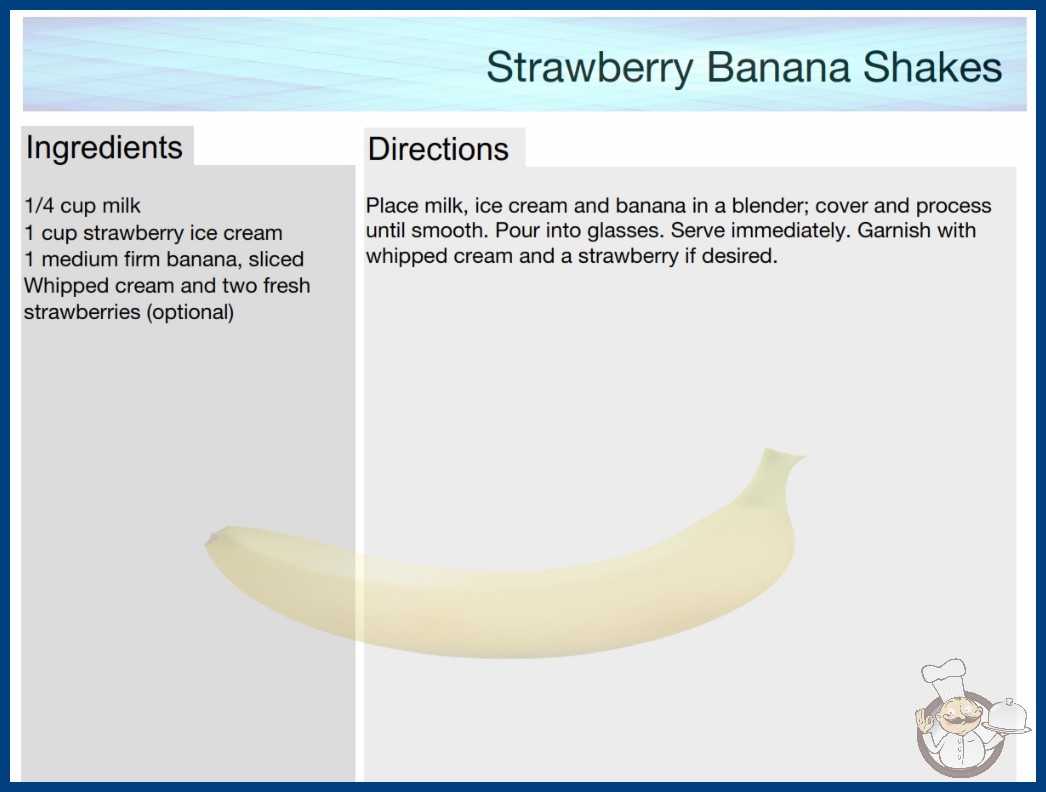 Strawberry Banana Shakes

Ingredients

1/4 cup milk
1 cup strawberry ice cream
1 medium firm banana, sliced
Whipped cream and two fresh strawberries (optional)

Directions

Place milk, ice cream and banana in a blender; cover and process until smooth. Pour into glasses. Serve immediately. Garnish with whipped cream and a strawberry if desired.